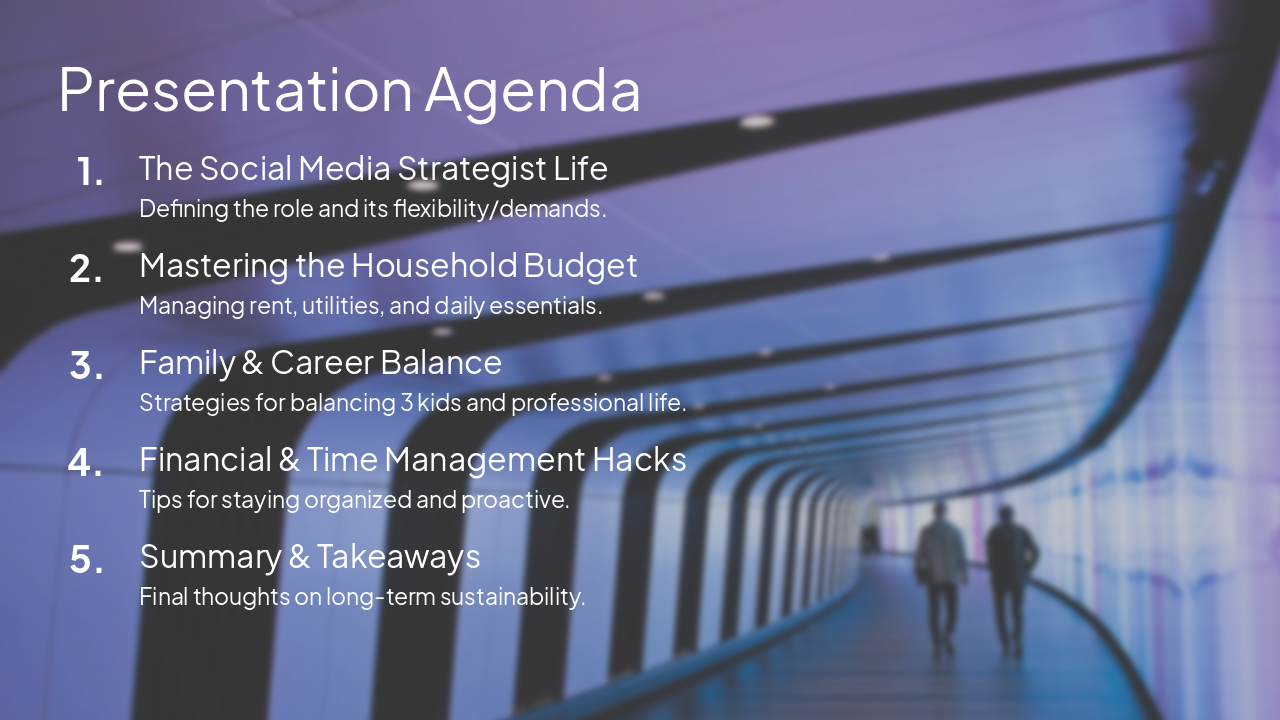 Presentation Agenda

1. The Social Media Strategist Life
Defining the role and its flexibility/demands.

2. Mastering the Household Budget
Managing rent, utilities, and daily essentials.

3. Family & Career Balance
Strategies for balancing 3 kids and professional life.

4. Financial & Time Management Hacks
Tips for staying organized and proactive.

5. Summary & Takeaways
Final thoughts on long-term sustainability.